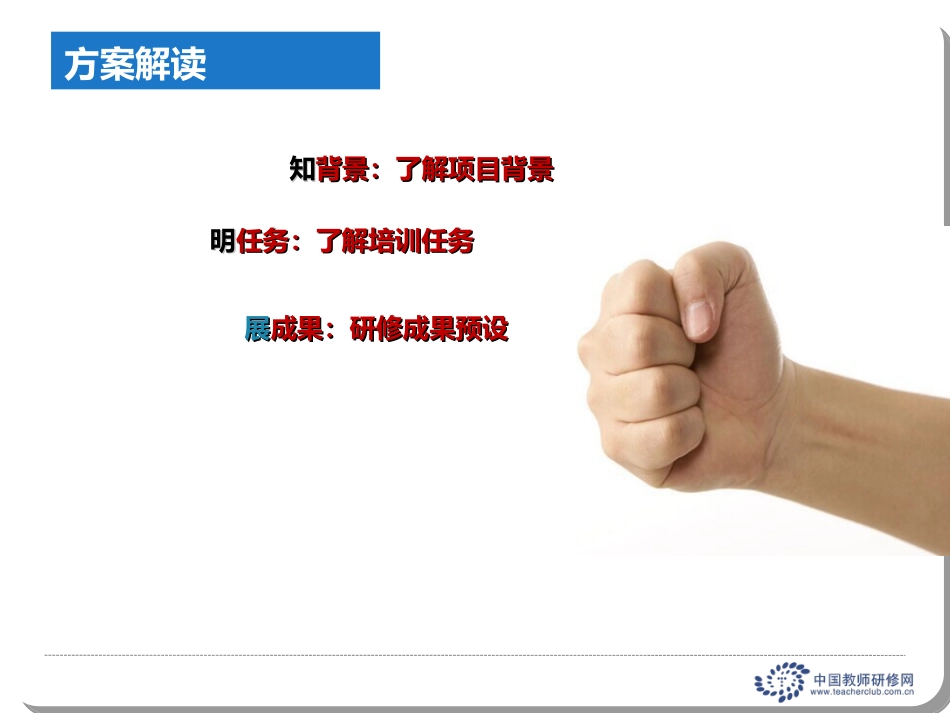 方案解读

知背景：了解项目背景

明任务：了解培训任务

展成果：研修成果预设

中国教师研修网
www.teacherclub.com.cn